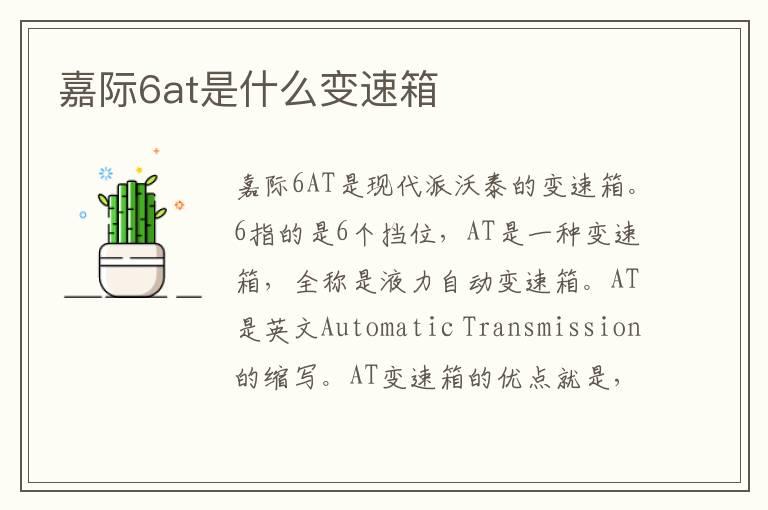 嘉际6at是什么变速箱

嘉际6AT是现代派沃泰的变速箱。6指的是6个挡位，AT是一种变速箱，全称是液力自动变速箱。AT是英文Automatic Transmission的缩写。AT变速箱的优点就是，